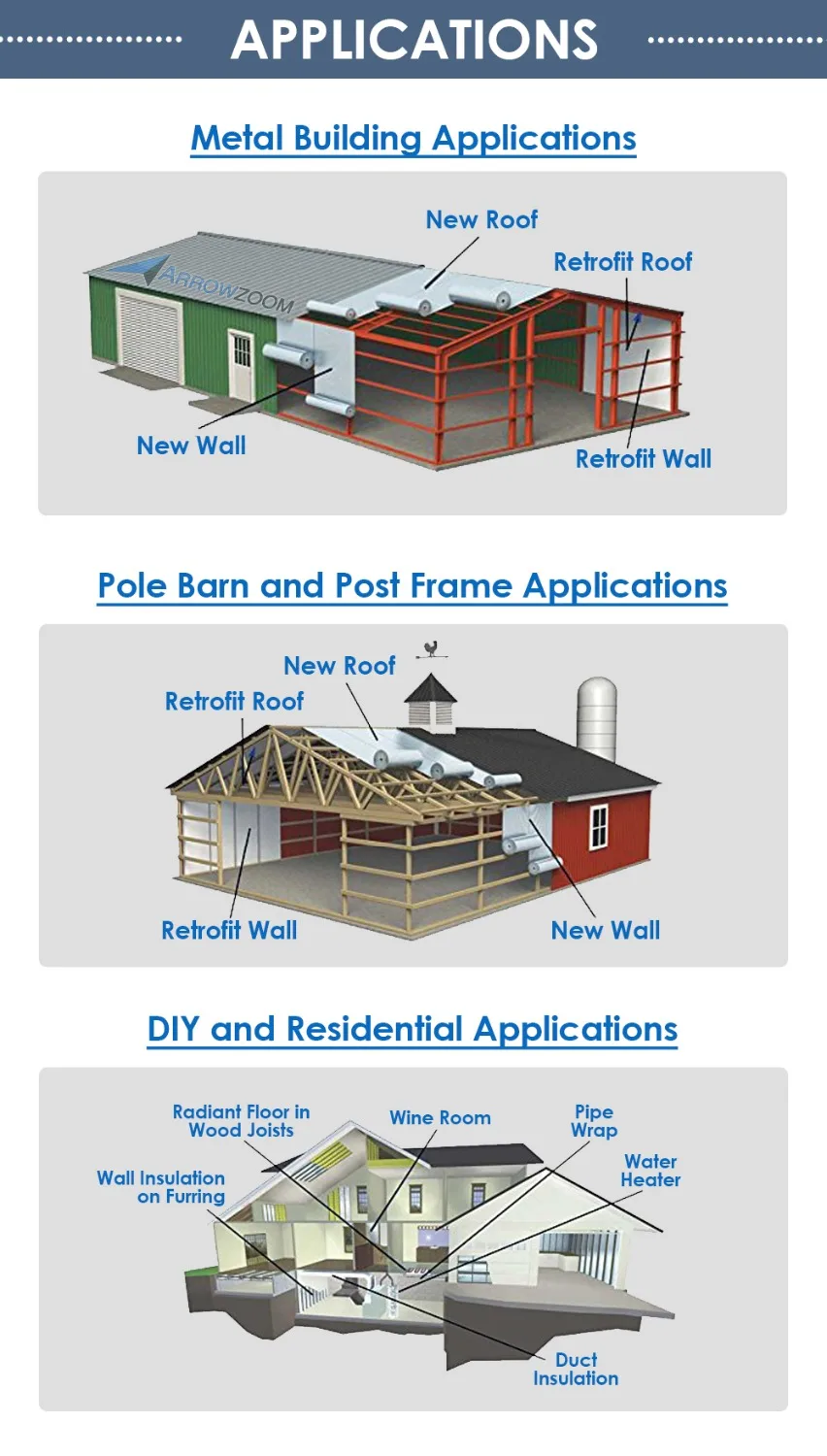 APPLICATIONS

Metal Building Applications

ARROWZOOM

New Roof

Retrofit Roof

New Wall

Retrofit Wall

Pole Barn and Post Frame Applications

New Roof

Retrofit Roof

Retrofit Wall

New Wall

DIY and Residential Applications

Radiant Floor in Wood Joists

Wine Room

Pipe Wrap

Water Heater

Wall Insulation on Furring

Duct Insulation